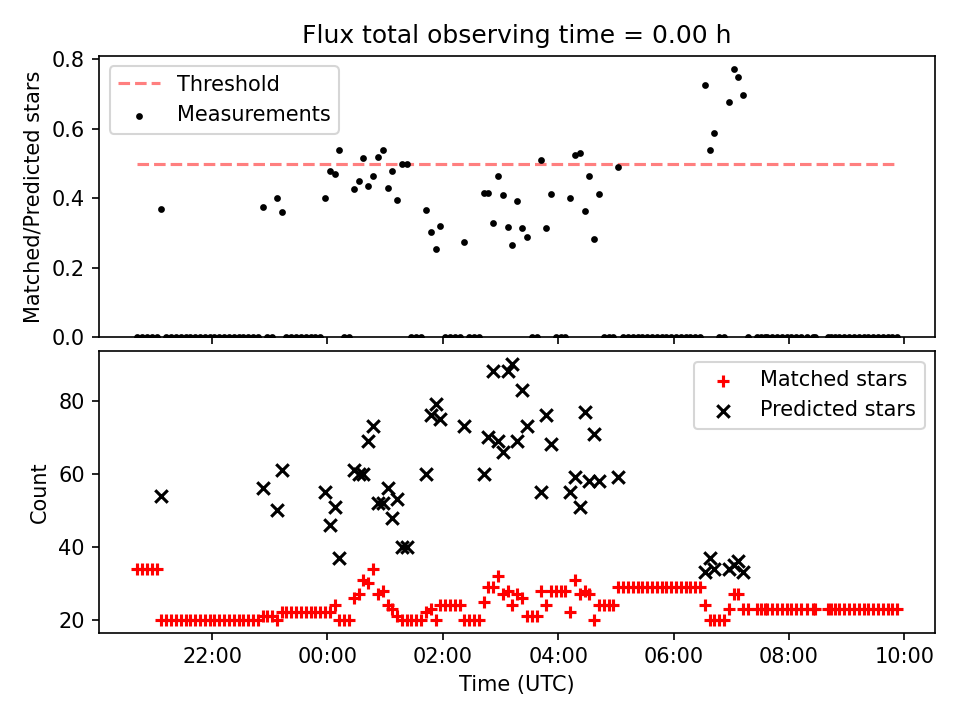 Flux total observing time = 0.00 h

Threshold
Measurements

Matched/Predicted stars

0.8
0.6
0.4
0.2
0.0

Matched stars
Predicted stars

Count

80
60
40
20

22:00
00:00
02:00
04:00
06:00
08:00
10:00

Time (UTC)